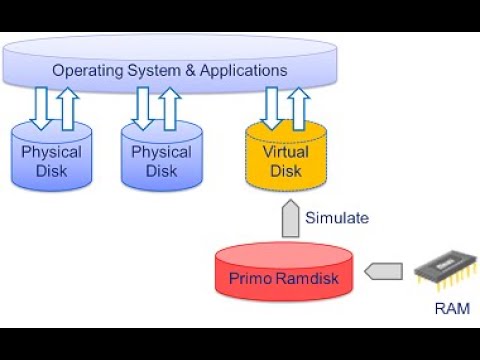 Operating System & Applications

Physical Disk

Physical Disk

Virtual Disk

Simulate

Primo Ramdisk

RAM